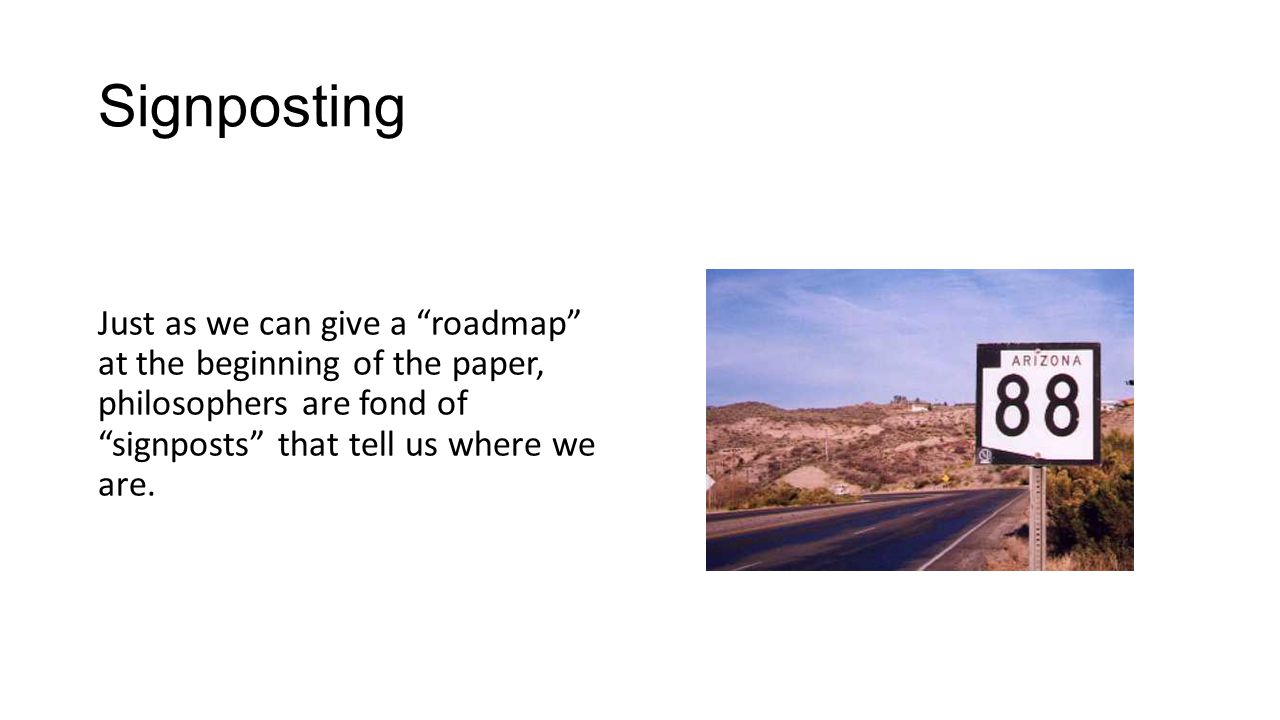 Signposting

Just as we can give a “roadmap” at the beginning of the paper, philosophers are fond of “signposts” that tell us where we are.

ARIZONA
88